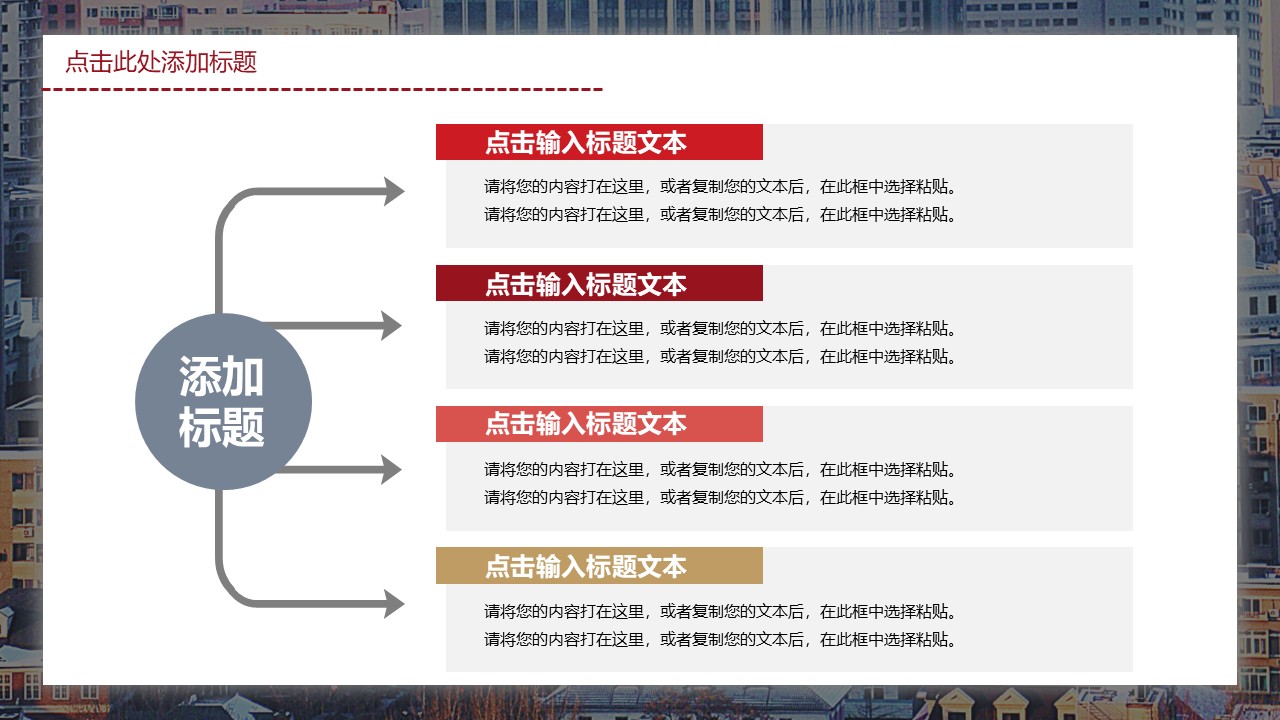 点击此处添加标题

添加标题

点击输入标题文本

请将您的内容打在这里，或者复制您的文本后，在此框中选择粘贴。
请将您的内容打在这里，或者复制您的文本后，在此框中选择粘贴。

点击输入标题文本

请将您的内容打在这里，或者复制您的文本后，在此框中选择粘贴。
请将您的内容打在这里，或者复制您的文本后，在此框中选择粘贴。

点击输入标题文本

请将您的内容打在这里，或者复制您的文本后，在此框中选择粘贴。
请将您的内容打在这里，或者复制您的文本后，在此框中选择粘贴。

点击输入标题文本

请将您的内容打在这里，或者复制您的文本后，在此框中选择粘贴。
请将您的内容打在这里，或者复制您的文本后，在此框中选择粘贴。